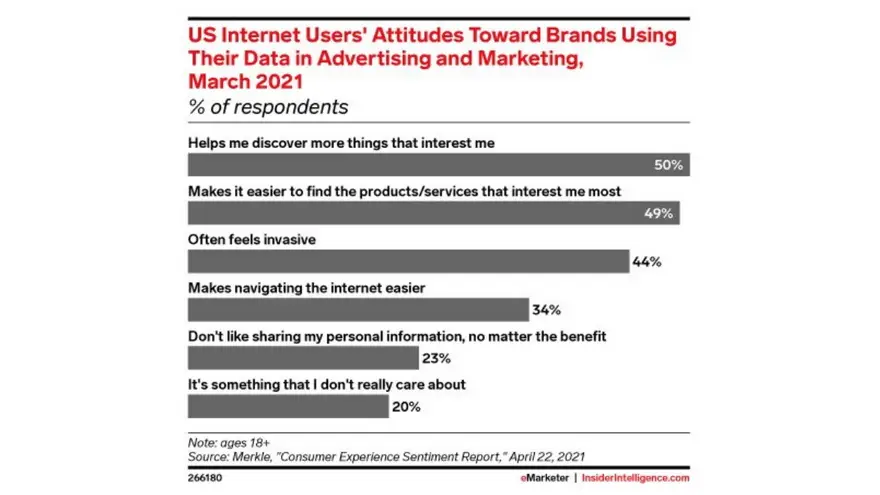 US Internet Users' Attitudes Toward Brands Using Their Data in Advertising and Marketing, March 2021
% of respondents

Helps me discover more things that interest me
50%

Makes it easier to find the products/services that interest me most
49%

Often feels invasive
44%

Makes navigating the internet easier
34%

Don't like sharing my personal information, no matter the benefit
23%

It's something that I don't really care about
20%

Note: ages 18+
Source: Merkle, "Consumer Experience Sentiment Report," April 22, 2021

266180

eMarketer | InsiderIntelligence.com